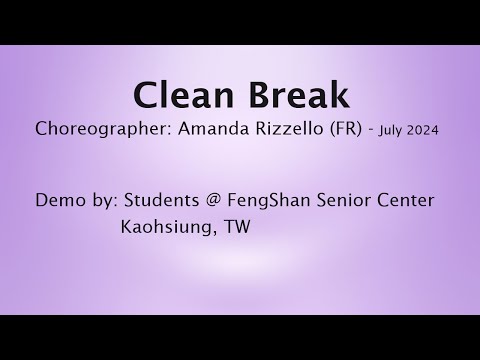 Clean Break
Choreographer: Amanda Rizzello (FR) - July 2024

Demo by: Students @ FengShan Senior Center
Kaohsiung, TW